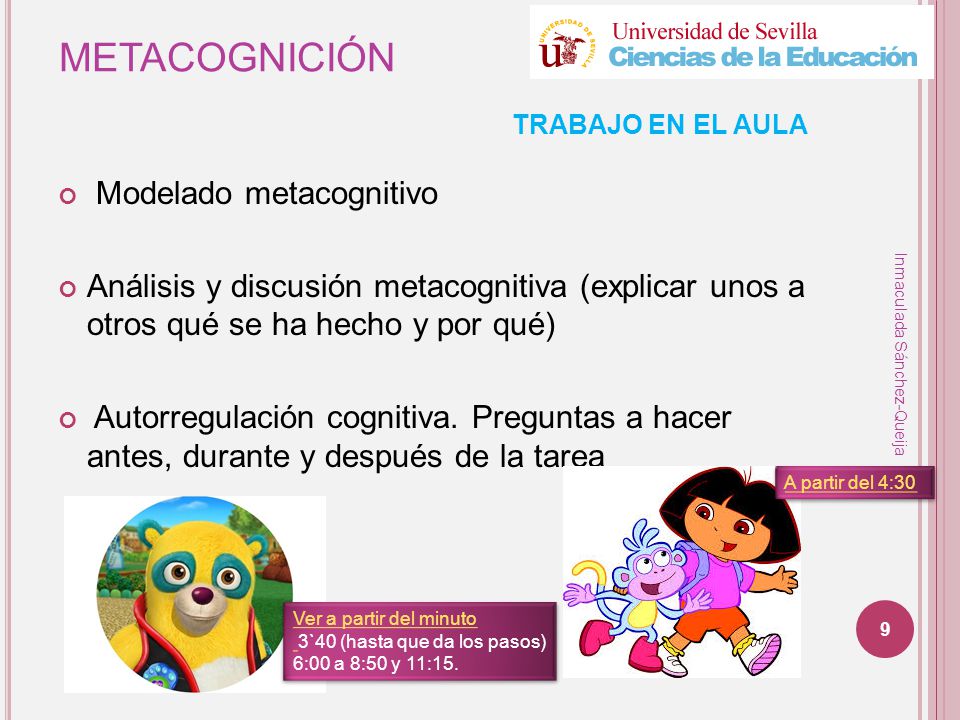 METACOGNICIÓN

UNIVERSIDAD DE SEVILLA
Universidad de Sevilla
Ciencias de la Educación

TRABAJO EN EL AULA

Modelado metacognitivo

Análisis y discusión metacognitiva (explicar unos a otros qué se ha hecho y por qué)

Autorregulación cognitiva. Preguntas a hacer antes, durante y después de la tarea

Inmaculada Sánchez-Queija

A partir del 4:30

Ver a partir del minuto
3`40 (hasta que da los pasos) 6:00 a 8:50 y 11:15.

9